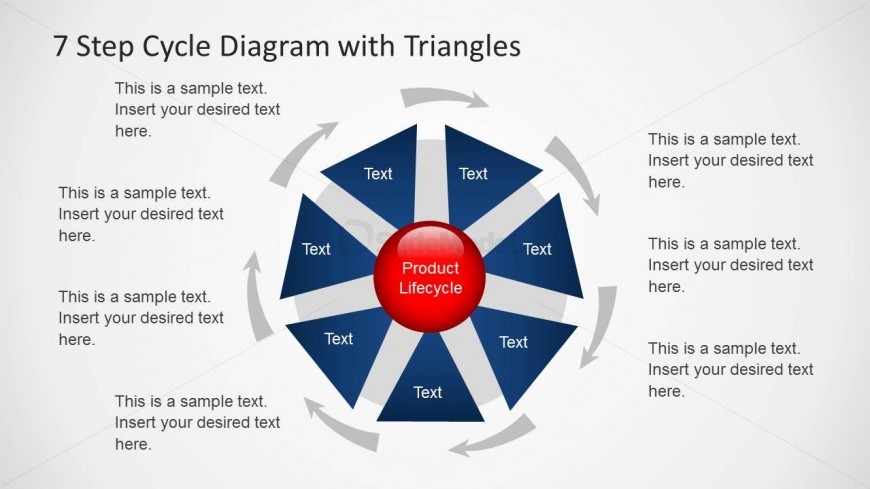 7 Step Cycle Diagram with Triangles

This is a sample text. Insert your desired text here.

This is a sample text. Insert your desired text here.

This is a sample text. Insert your desired text here.

This is a sample text. Insert your desired text here.

Text

Text

Text

Text

Product Lifecycle

Text

Text

Text

This is a sample text. Insert your desired text here.

This is a sample text. Insert your desired text here.

This is a sample text. Insert your desired text here.